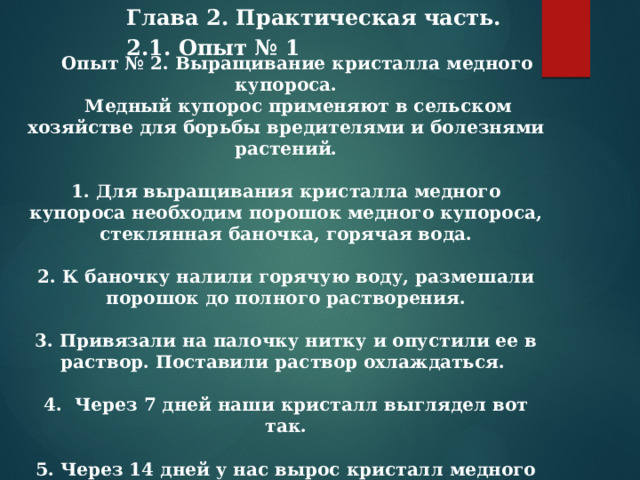 Глава 2. Практическая часть.
2.1. Опыт № 1

Опыт № 2. Выращивание кристалла медного купороса.

Медный купорос применяют в сельском хозяйстве для борьбы вредителями и болезнями растений.

1. Для выращивания кристалла медного купороса необходим порошок медного купороса, стеклянная баночка, горячая вода.

2. К баночку налили горячую воду, размешали порошок до полного растворения.

3. Привязали на палочку нитку и опустили ее в раствор. Поставили раствор охлаждаться.

4. Через 7 дней наши кристалл выглядел вот так.

5. Через 14 дней у нас вырос кристалл медного